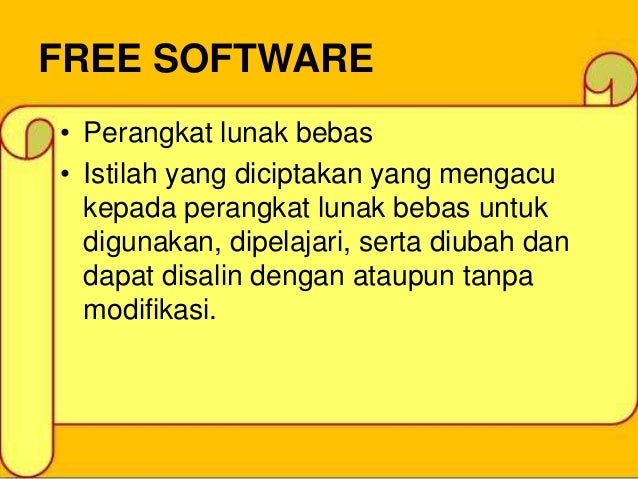 FREE SOFTWARE

• Perangkat lunak bebas

• Istilah yang diciptakan yang mengacu kepada perangkat lunak bebas untuk digunakan, dipelajari, serta diubah dan dapat disalin dengan ataupun tanpa modifikasi.